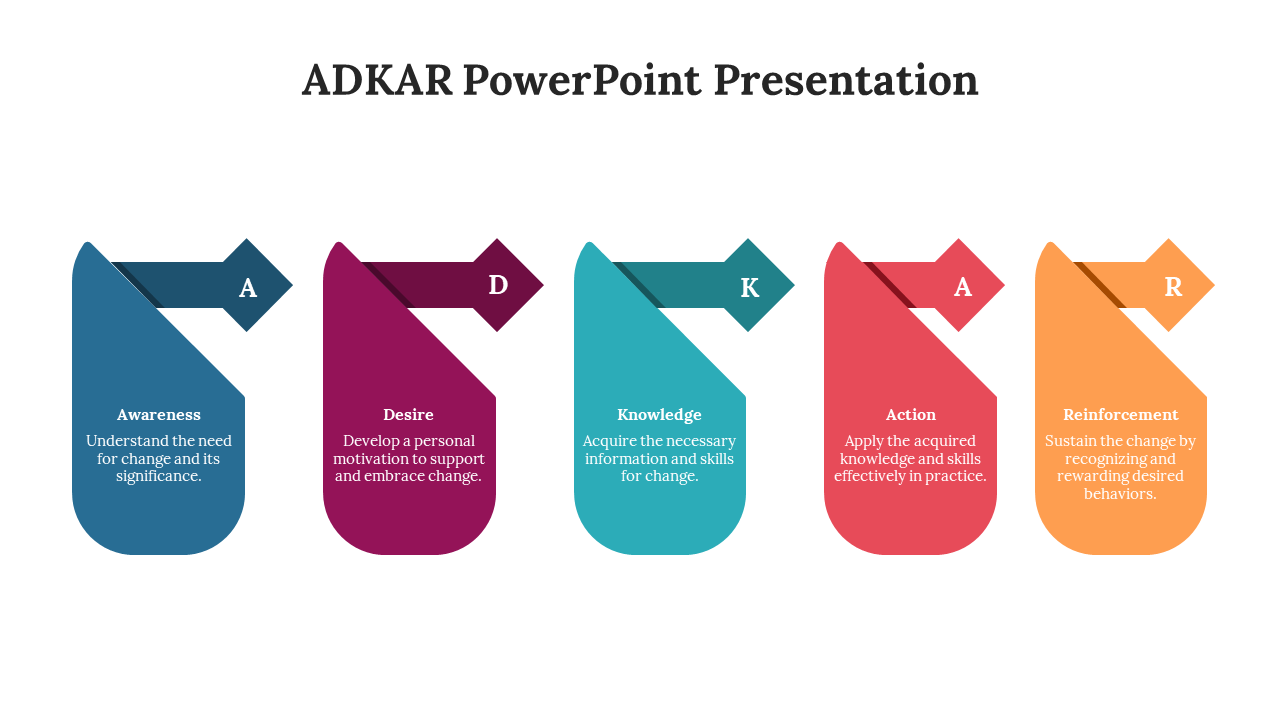 ADKAR PowerPoint Presentation

A

Awareness

Understand the need for change and its significance.

D

Desire

Develop a personal motivation to support and embrace change.

K

Knowledge

Acquire the necessary information and skills for change.

A

Action

Apply the acquired knowledge and skills effectively in practice.

R

Reinforcement

Sustain the change by recognizing and rewarding desired behaviors.